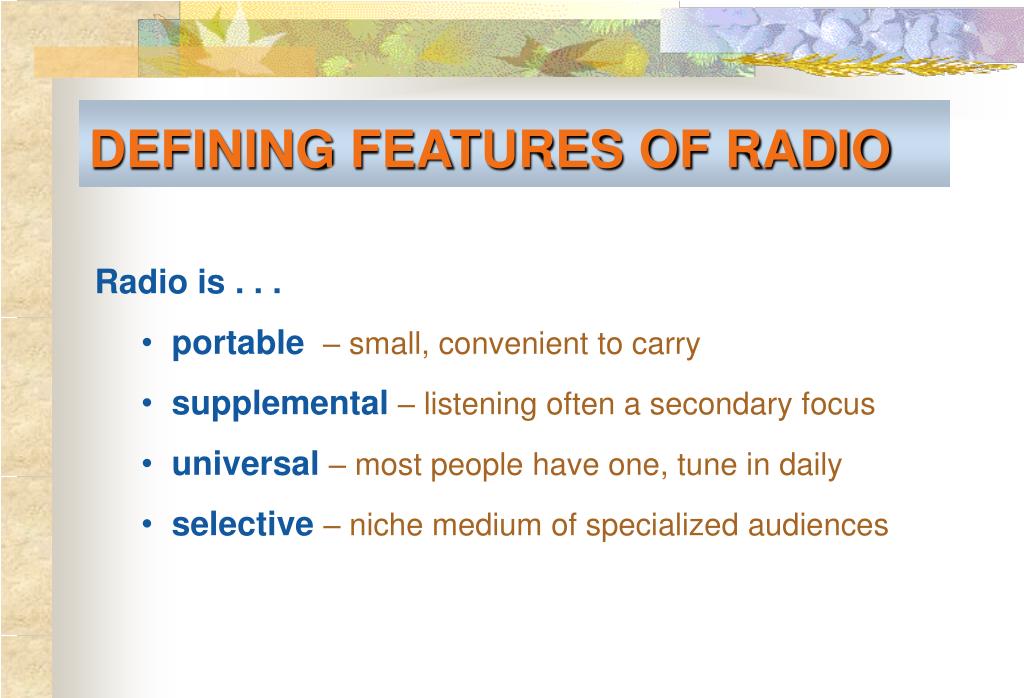 DEFINING FEATURES OF RADIO

Radio is . . .

• portable – small, convenient to carry
• supplemental – listening often a secondary focus
• universal – most people have one, tune in daily
• selective – niche medium of specialized audiences